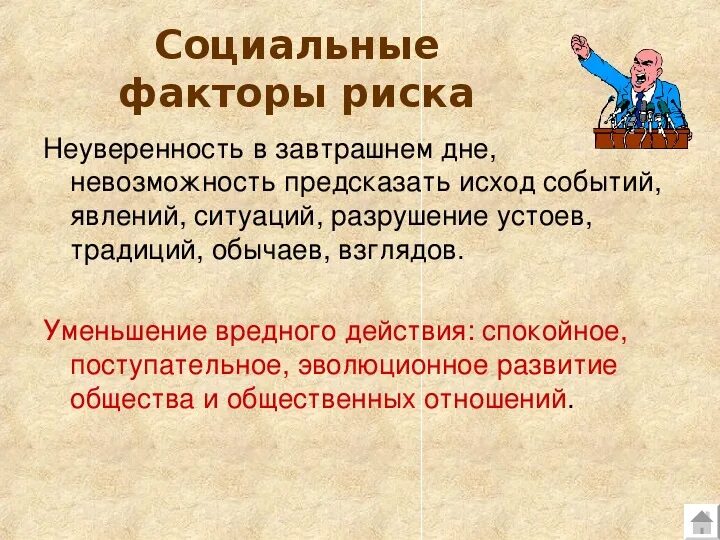 Социальные факторы риска

Неуверенность в завтрашнем дне, невозможность предсказать исход событий, явлений, ситуаций, разрушение устоев, традиций, обычаев, взглядов.

Уменьшение вредного действия: спокойное, поступательное, эволюционное развитие общества и общественных отношений.